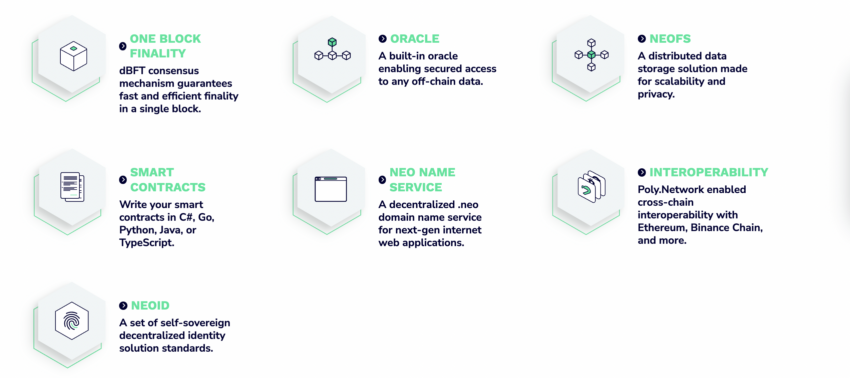 ONE BLOCK FINALITY
dBFT consensus mechanism guarantees fast and efficient finality in a single block.

ORACLE
A built-in oracle enabling secured access to any off-chain data.

NEOFS
A distributed data storage solution made for scalability and privacy.

SMART CONTRACTS
Write your smart contracts in C#, Go, Python, Java, or TypeScript.

NEO NAME SERVICE
A decentralized .neo domain name service for next-gen internet web applications.

INTEROPERABILITY
Poly.Network enabled cross-chain interoperability with Ethereum, Binance Chain, and more.

NEOID
A set of self-sovereign decentralized identity solution standards.